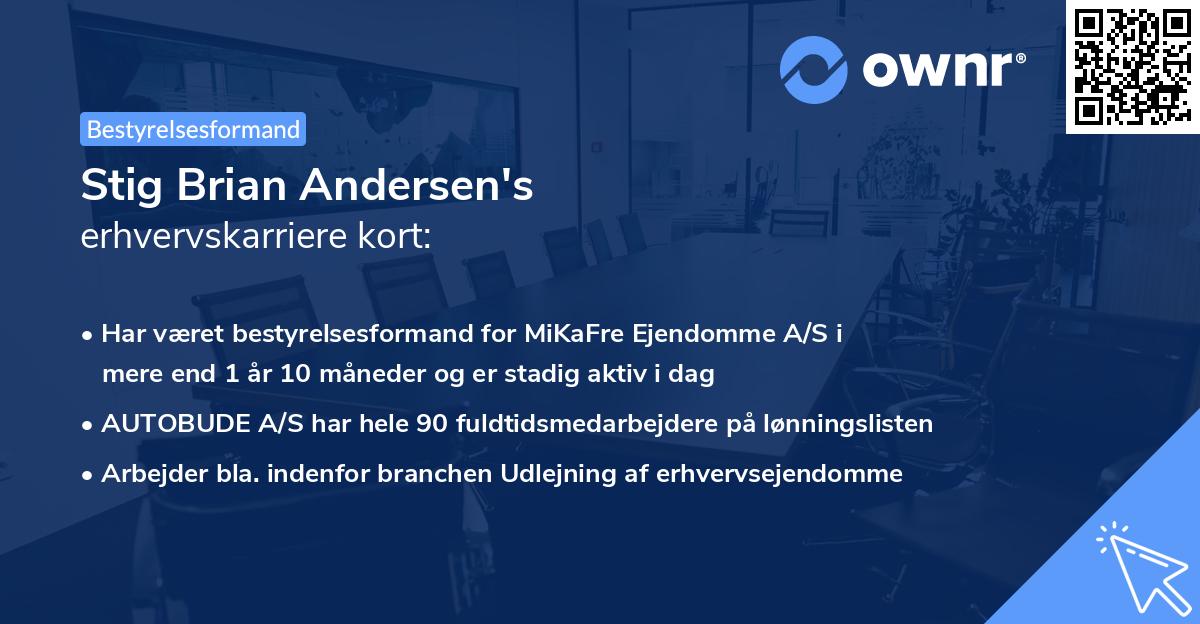 ownr®

Bestyrelsesformand

Stig Brian Andersen's
erhvervskarriere kort:

• Har været bestyrelsesformand for MiKaFre Ejendomme A/S i mere end 1 år 10 måneder og er stadig aktiv i dag

• AUTOBUDE A/S har hele 90 fuldtidsmedarbejdere på lønningslisten

• Arbejder bla. indenfor branchen Udlejning af erhvervsejendomme